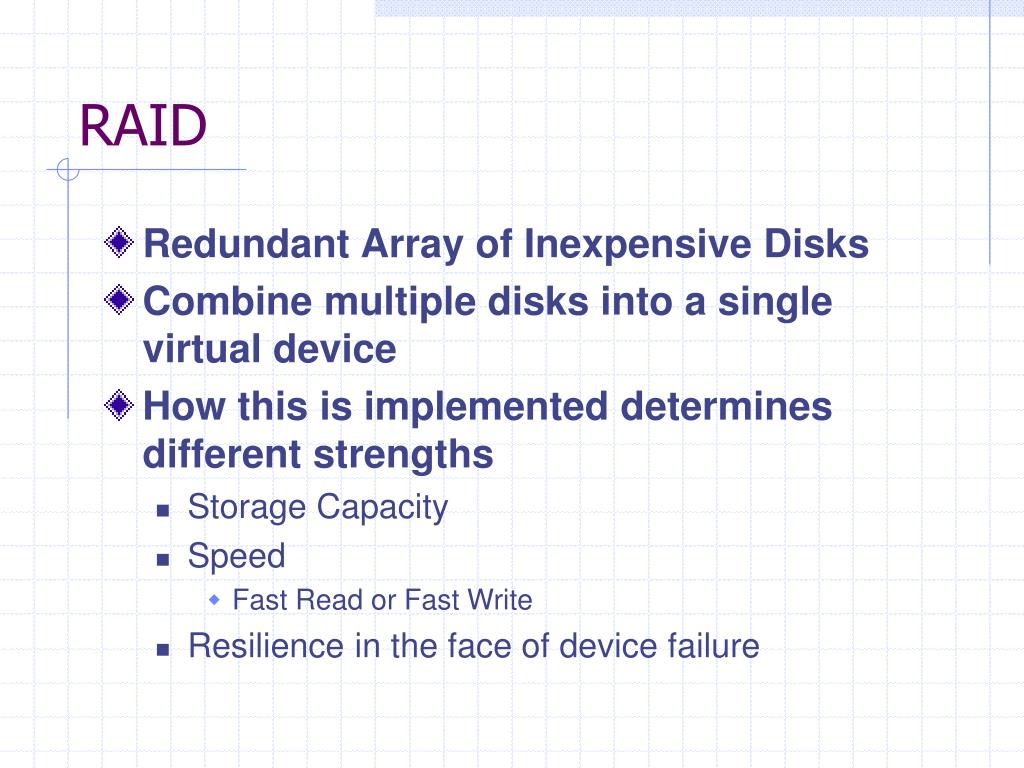 RAID

Redundant Array of Inexpensive Disks

Combine multiple disks into a single virtual device

How this is implemented determines different strengths

Storage Capacity

Speed

Fast Read or Fast Write

Resilience in the face of device failure